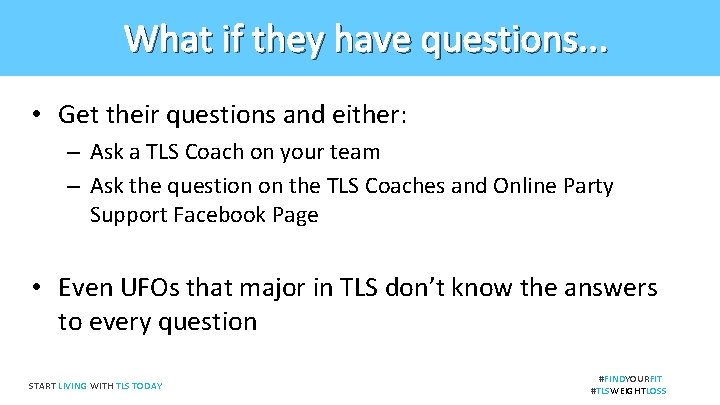 What if they have questions...

• Get their questions and either:
– Ask a TLS Coach on your team
– Ask the question on the TLS Coaches and Online Party Support Facebook Page

• Even UFOs that major in TLS don't know the answers to every question

START LIVING WITH TLS TODAY

#FINDYOURFIT
#TLSWEIGHTLOSS